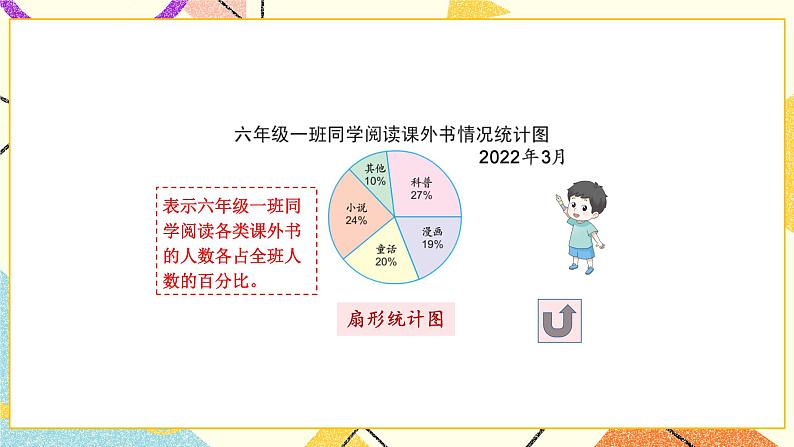 六年级一班同学阅读课外书情况统计图

2022年3月

表示六年级一班同学阅读各类课外书的人数各占全班人数的百分比。

其他
10%

科普
27%

小说
24%

漫画
19%

童话
20%

扇形统计图